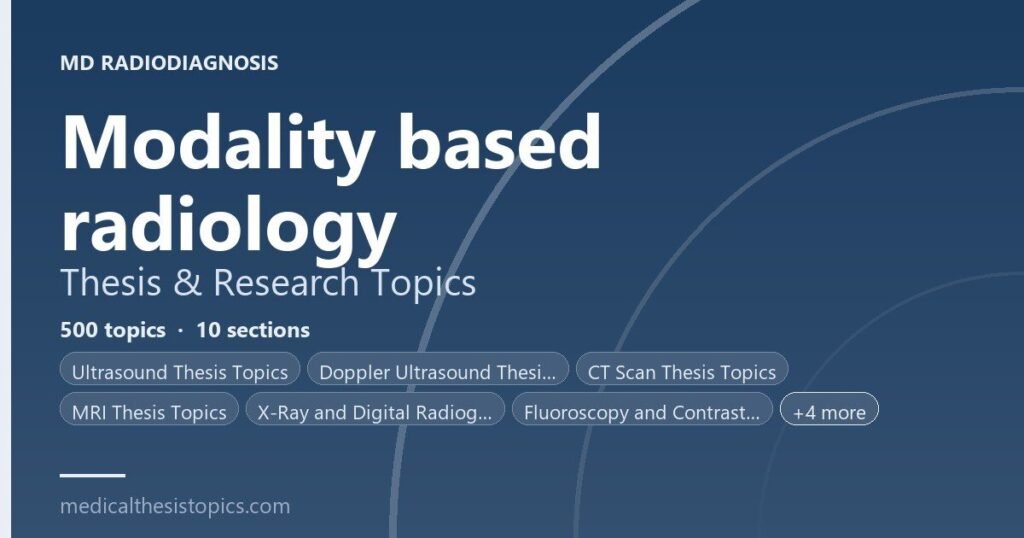 MD RADIODIAGNOSIS

Modality based radiology

Thesis & Research Topics

500 topics · 10 sections

Ultrasound Thesis Topics

Doppler Ultrasound Thesi...

CT Scan Thesis Topics

MRI Thesis Topics

X-Ray and Digital Radiog...

Fluoroscopy and Contrast...

+4 more

medicalthesistopics.com